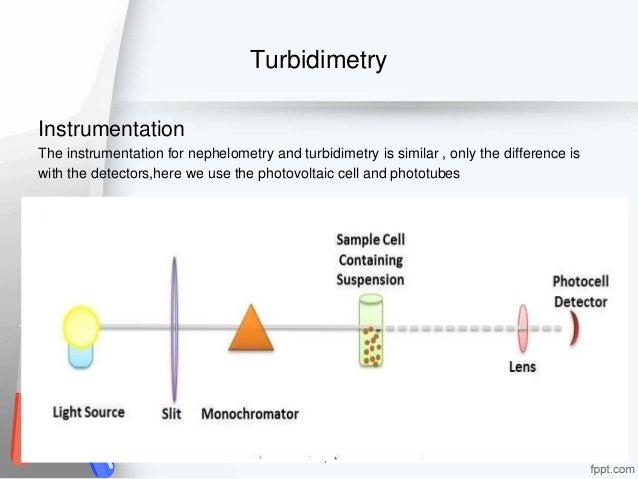 Turbidimetry

Instrumentation
The instrumentation for nephelometry and turbidimetry is similar , only the difference is with the detectors,here we use the photovoltaic cell and phototubes

Sample Cell Containing Suspension

Photocell Detector

Lens

Light Source

Slit

Monochromator

fppt.com